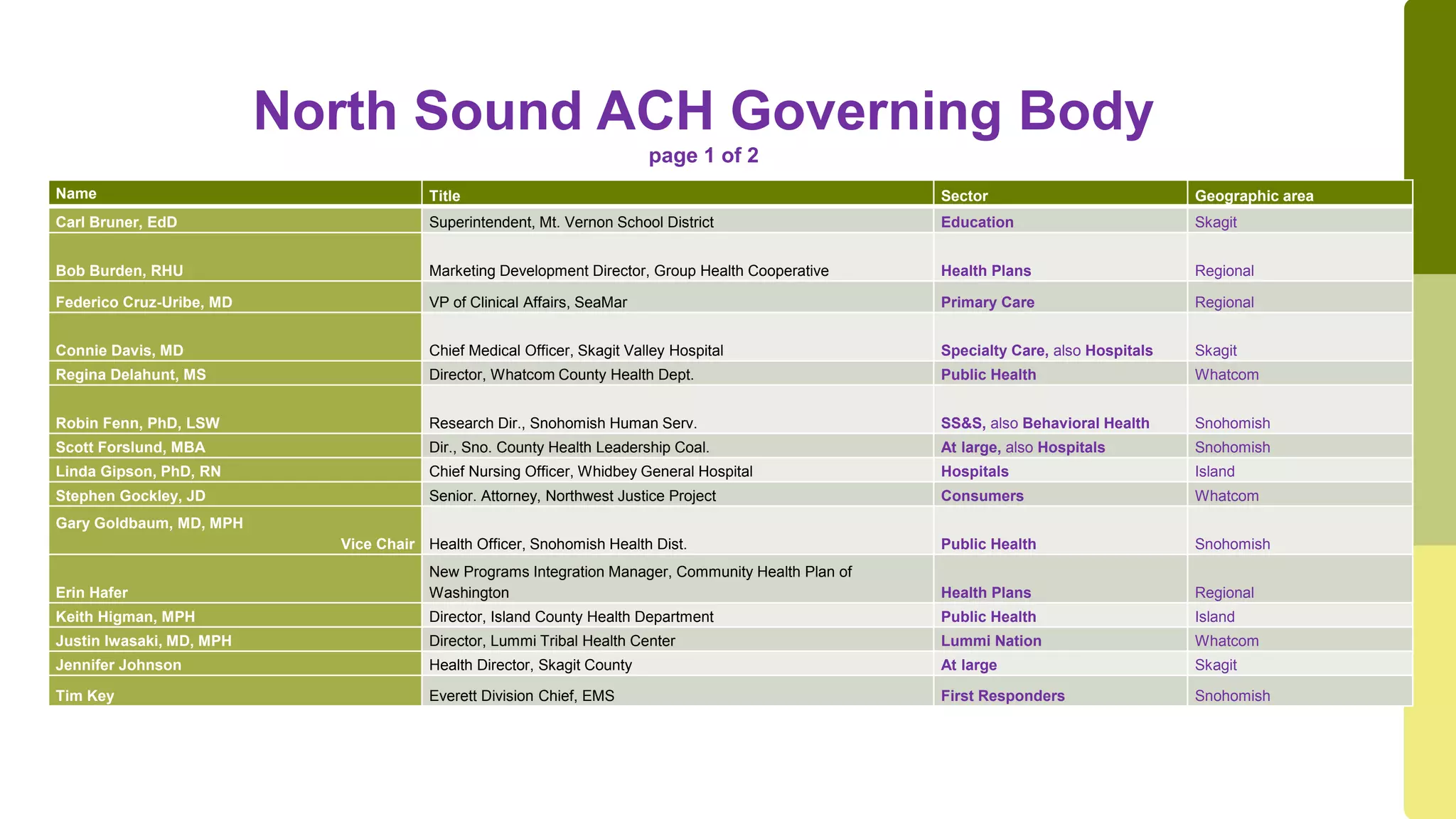 North Sound ACH Governing Body
page 1 of 2

| Name | Title | Sector | Geographic area |
|---|---|---|---|
| Carl Bruner, EdD | Superintendent, Mt. Vernon School District | Education | Skagit |
| Bob Burden, RHU | Marketing Development Director, Group Health Cooperative | Health Plans | Regional |
| Federico Cruz-Uribe, MD | VP of Clinical Affairs, SeaMar | Primary Care | Regional |
| Connie Davis, MD | Chief Medical Officer, Skagit Valley Hospital | Specialty Care, also Hospitals | Skagit |
| Regina Delahunt, MS | Director, Whatcom County Health Dept. | Public Health | Whatcom |
| Robin Fenn, PhD, LSW | Research Dir., Snohomish Human Serv. | SS&S, also Behavioral Health | Snohomish |
| Scott Forslund, MBA | Dir., Sno. County Health Leadership Coal. | At large, also Hospitals | Snohomish |
| Linda Gipson, PhD, RN | Chief Nursing Officer, Whidbey General Hospital | Hospitals | Island |
| Stephen Gockley, JD | Senior. Attorney, Northwest Justice Project | Consumers | Whatcom |
| Gary Goldbaum, MD, MPH Vice Chair | Health Officer, Snohomish Health Dist. | Public Health | Snohomish |
| Erin Hafer | New Programs Integration Manager, Community Health Plan of Washington | Health Plans | Regional |
| Keith Higman, MPH | Director, Island County Health Department | Public Health | Island |
| Justin Iwasaki, MD, MPH | Director, Lummi Tribal Health Center | Lummi Nation | Whatcom |
| Jennifer Johnson | Health Director, Skagit County | At large | Skagit |
| Tim Key | Everett Division Chief, EMS | First Responders | Snohomish |